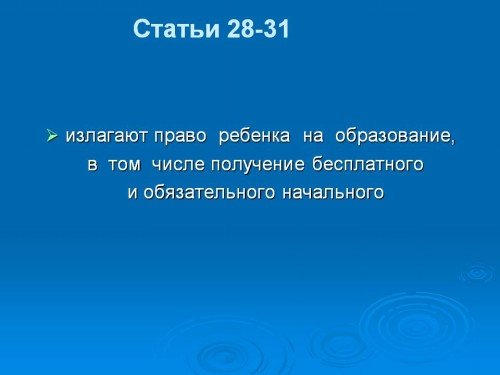 Статьи 28-31

➢ излагают право ребенка на образование, в том числе получение бесплатного и обязательного начального